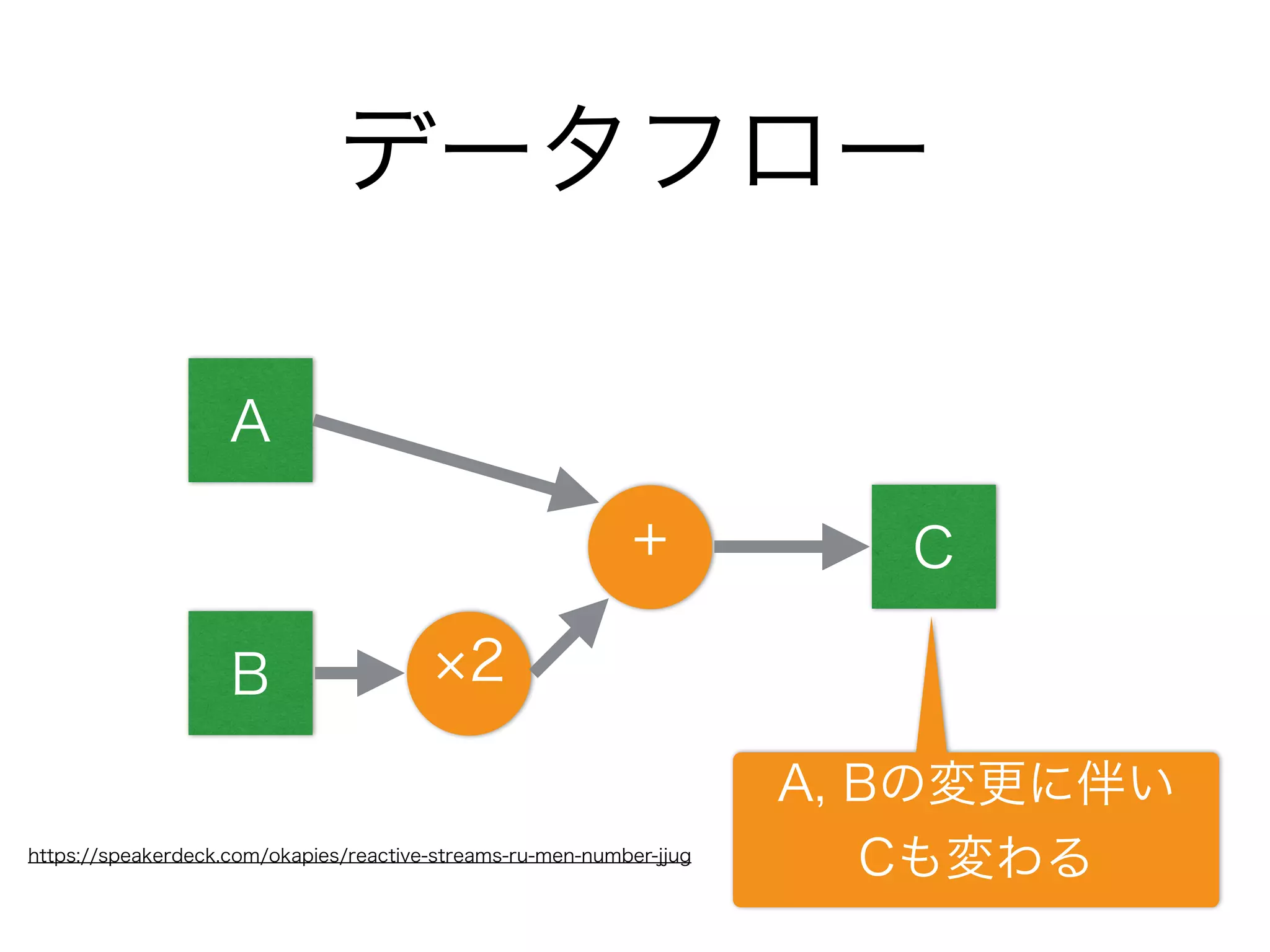 データフロー

A

B

×2

+

C

A, Bの変更に伴い
Cも変わる

https://speakerdeck.com/okapies/reactive-streams-ru-men-number-jjug